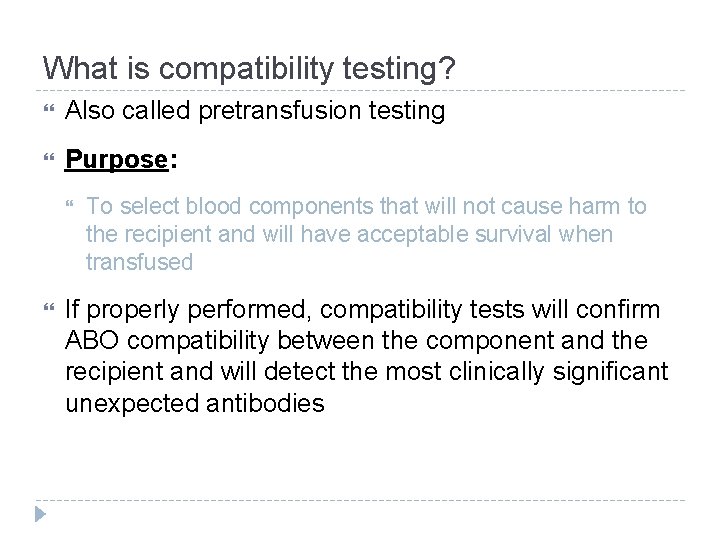 What is compatibility testing?

Also called pretransfusion testing

Purpose:

To select blood components that will not cause harm to the recipient and will have acceptable survival when transfused

If properly performed, compatibility tests will confirm ABO compatibility between the component and the recipient and will detect the most clinically significant unexpected antibodies